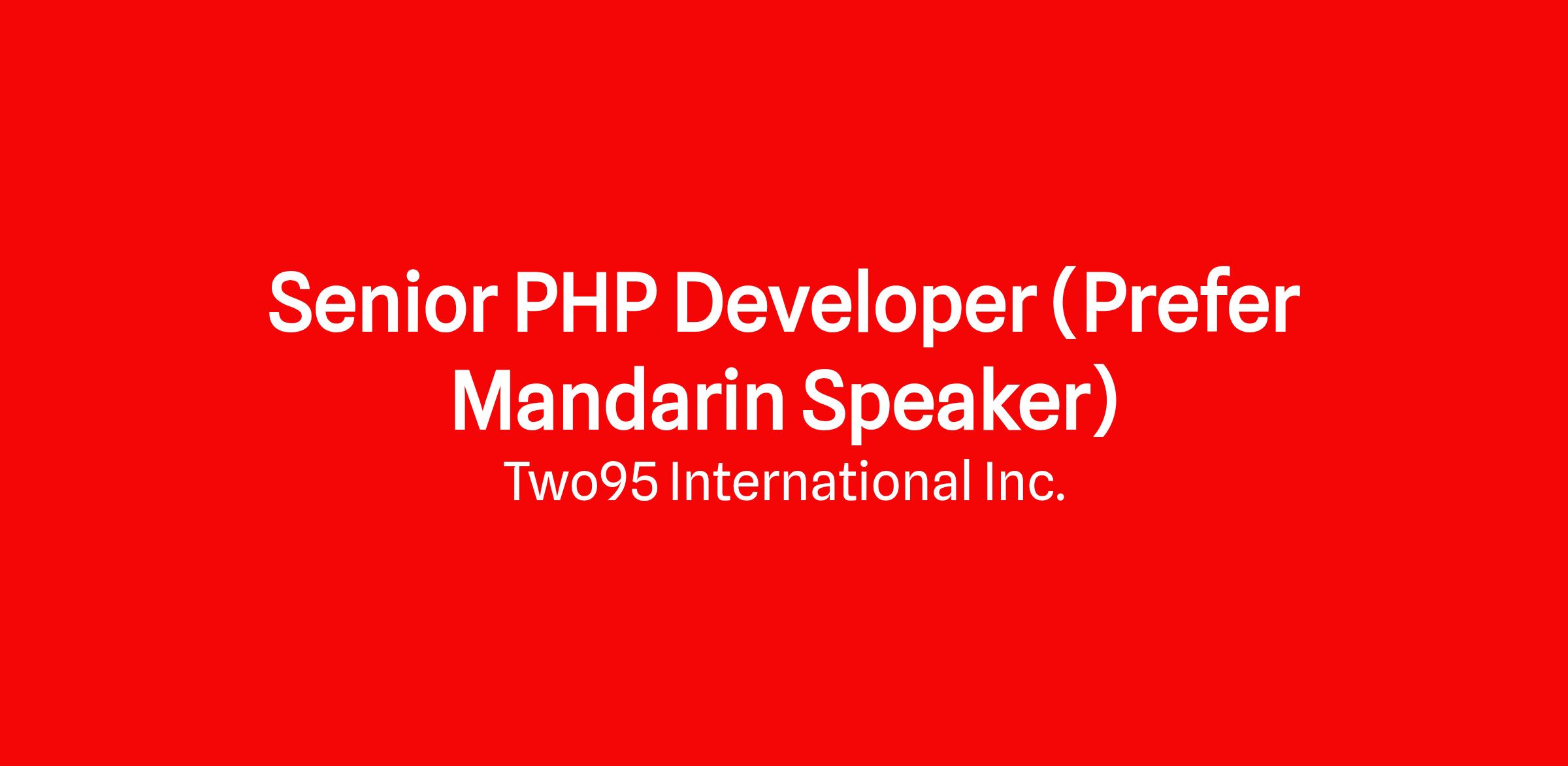 Senior PHP Developer (Prefer Mandarin Speaker)

Two95 International Inc.